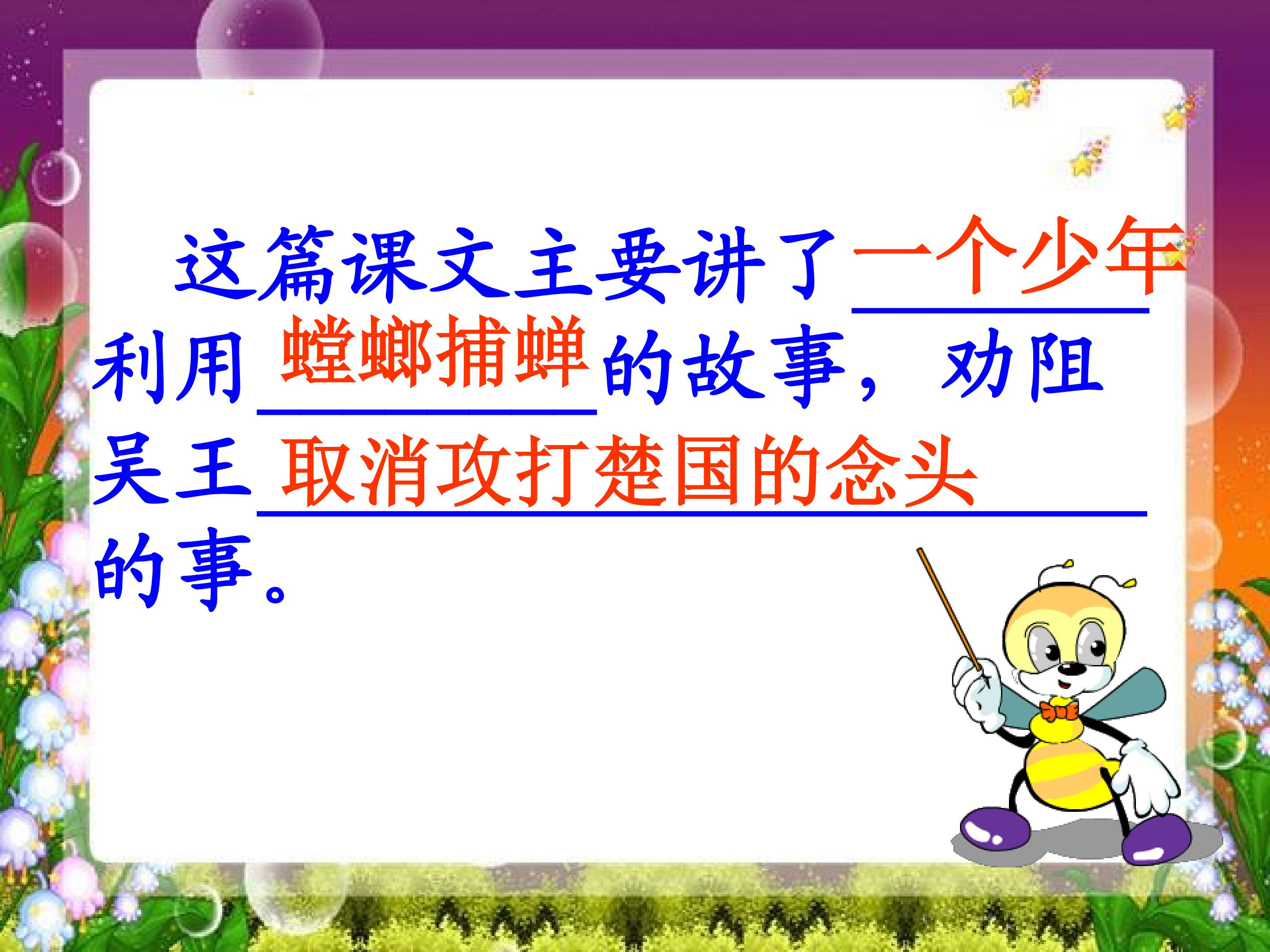 这篇课文主要讲了一个少年利用螳螂捕蝉的故事，劝阻吴王取消攻打楚国的念头的事。